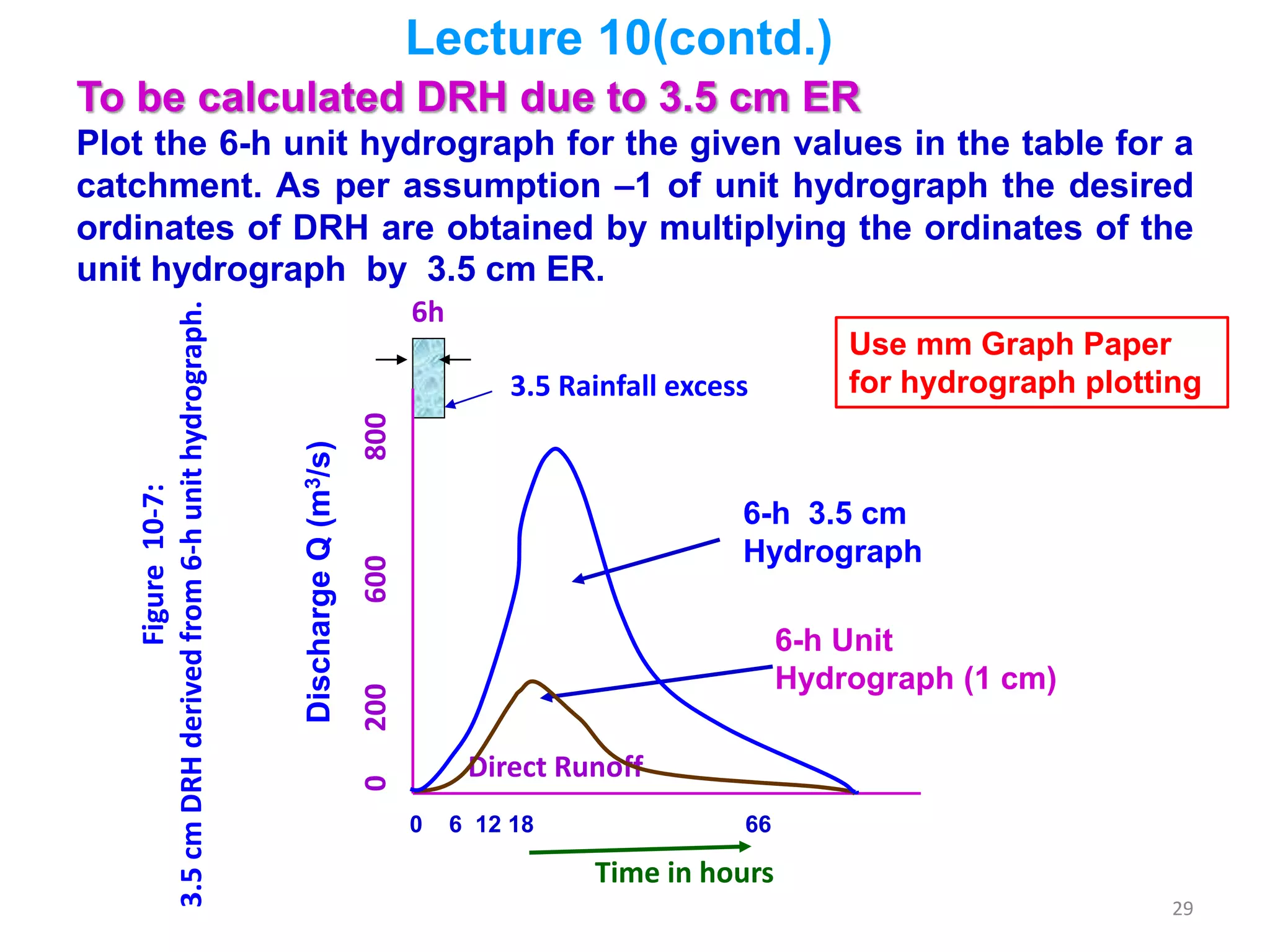 Lecture 10(contd.)

To be calculated DRH due to 3.5 cm ER

Plot the 6-h unit hydrograph for the given values in the table for a catchment. As per assumption –1 of unit hydrograph the desired ordinates of DRH are obtained by multiplying the ordinates of the unit hydrograph by 3.5 cm ER.

Figure 10-7:
3.5 cm DRH derived from 6-h unit hydrograph.

6h

3.5 Rainfall excess

Use mm Graph Paper for hydrograph plotting

Discharge Q ($m^3/s$)

800
600
200
0

6-h 3.5 cm Hydrograph

6-h Unit Hydrograph (1 cm)

Direct Runoff

0 6 12 18 66

Time in hours

29